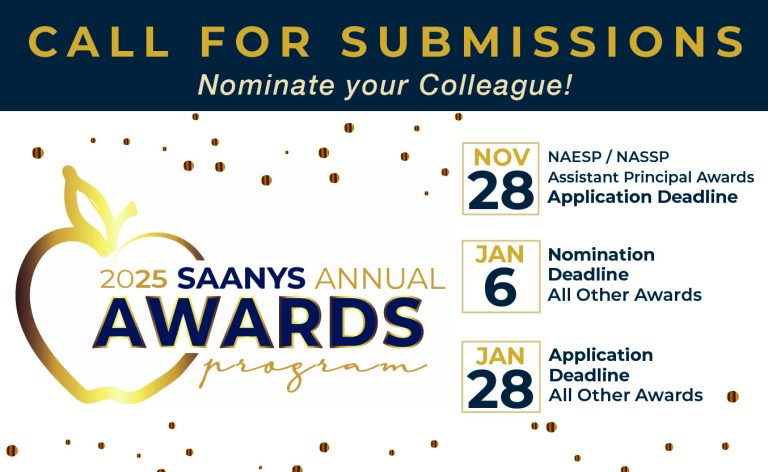 CALL FOR SUBMISSIONS

Nominate your Colleague!

2025 SAANYS ANNUAL AWARDS program

NOV 28 NAESP / NASSP Assistant Principal Awards Application Deadline

JAN 6 Nomination Deadline All Other Awards

JAN 28 Application Deadline All Other Awards